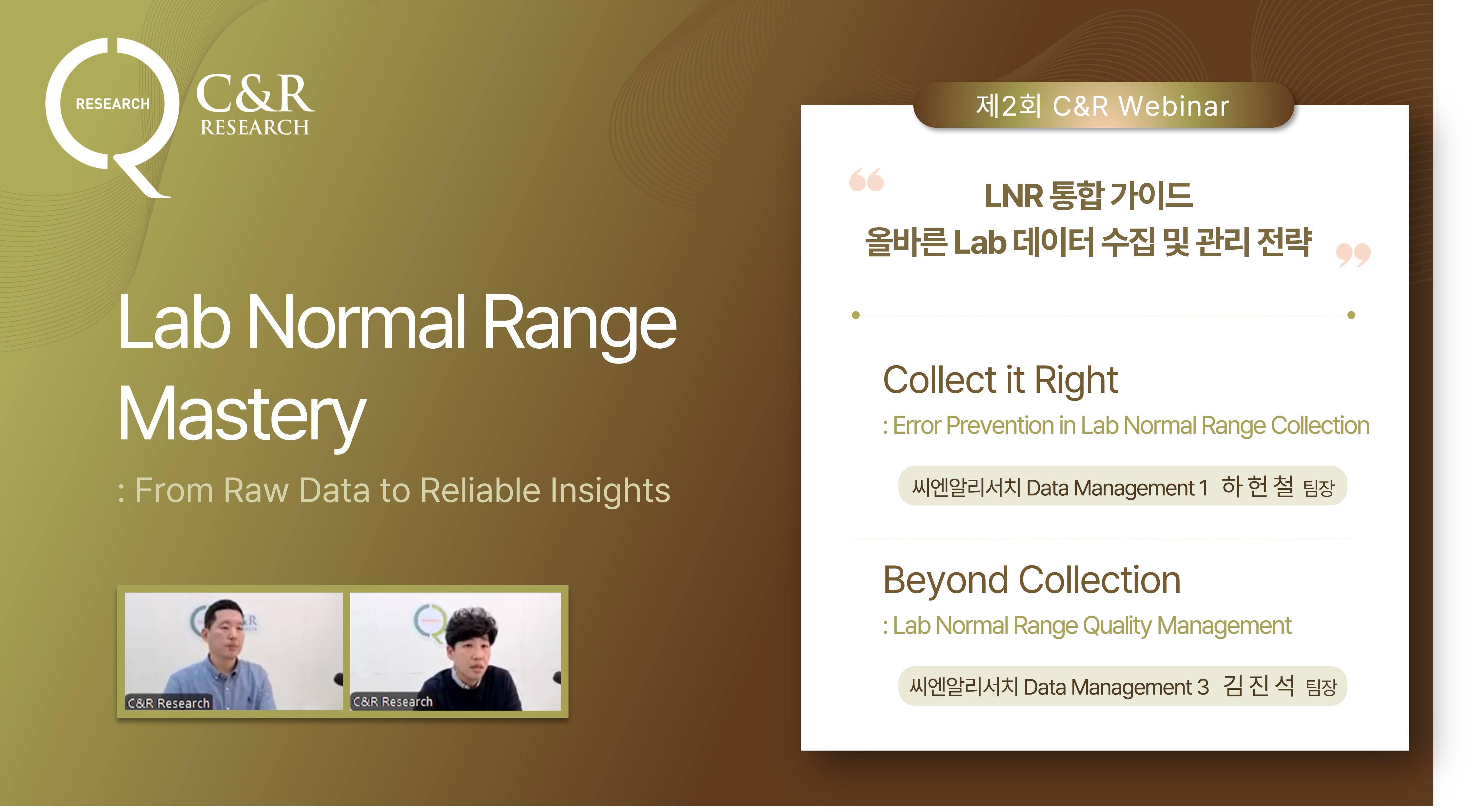 RESEARCH C&R RESEARCH

Lab Normal Range Mastery

: From Raw Data to Reliable Insights

C&R Research

C&R Research

제2회 C&R Webinar

LNR 통합 가이드
올바른 Lab 데이터 수집 및 관리 전략

Collect it Right
: Error Prevention in Lab Normal Range Collection

씨엔알리서치 Data Management 1 하 헌 철 팀장

Beyond Collection
: Lab Normal Range Quality Management

씨엔알리서치 Data Management 3 김 진 석 팀장